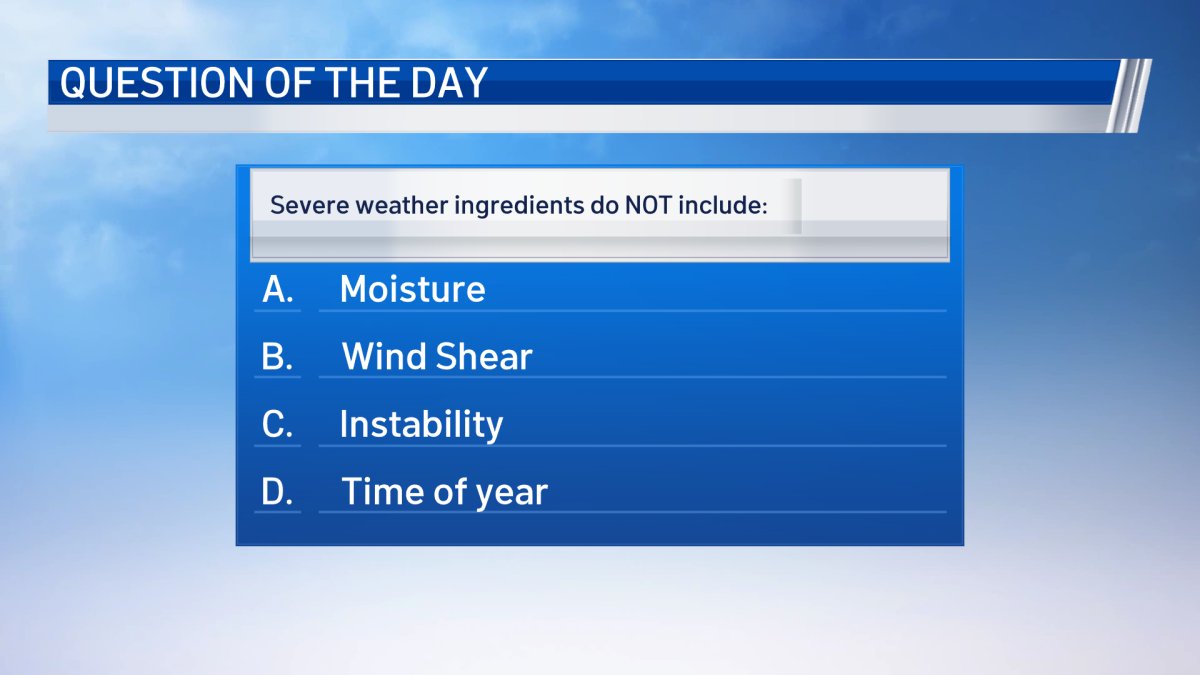 QUESTION OF THE DAY

Severe weather ingredients do NOT include:

A. Moisture

B. Wind Shear

C. Instability

D. Time of year